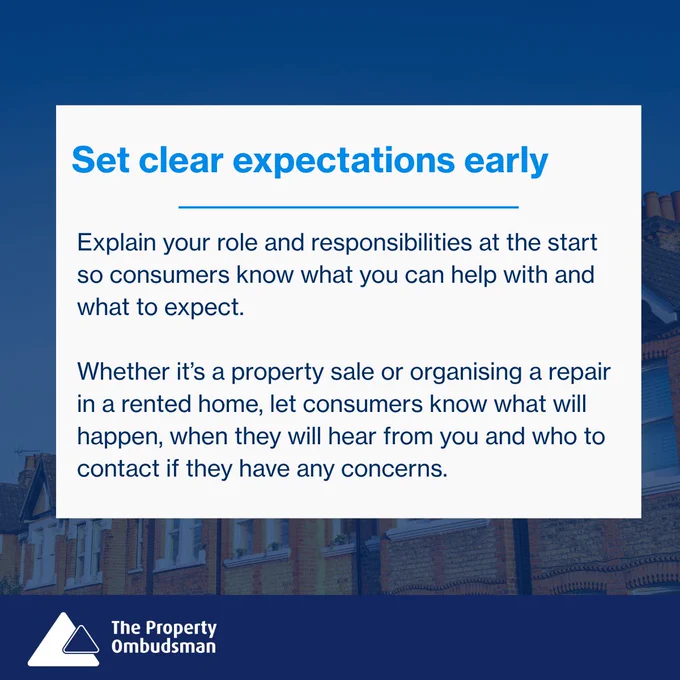 Set clear expectations early

Explain your role and responsibilities at the start so consumers know what you can help with and what to expect.

Whether it's a property sale or organising a repair in a rented home, let consumers know what will happen, when they will hear from you and who to contact if they have any concerns.

The Property Ombudsman